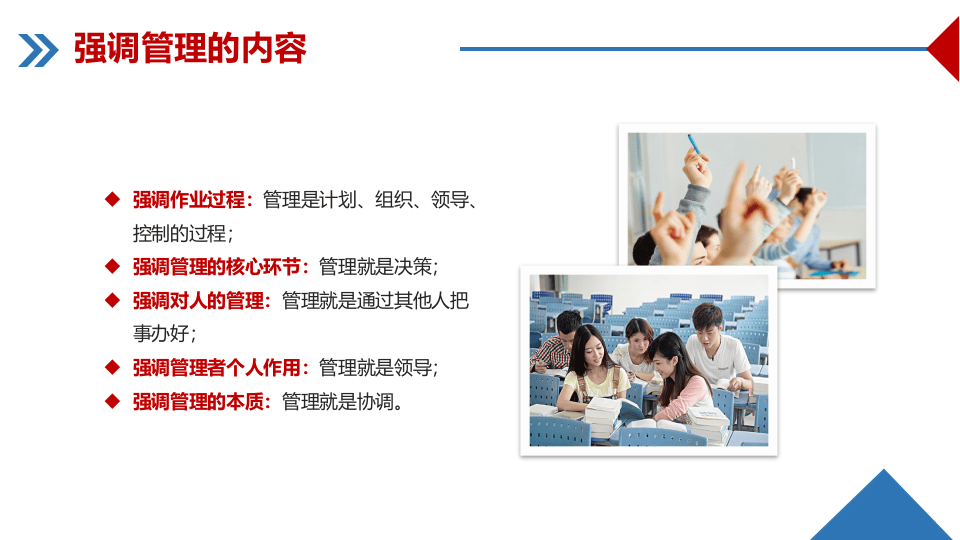 强调管理的内容

◆ 强调作业过程：管理是计划、组织、领导、控制的过程；

◆ 强调管理的核心环节：管理就是决策；

◆ 强调对人的管理：管理就是通过其他人把事办好；

◆ 强调管理者个人作用：管理就是领导；

◆ 强调管理的本质：管理就是协调。